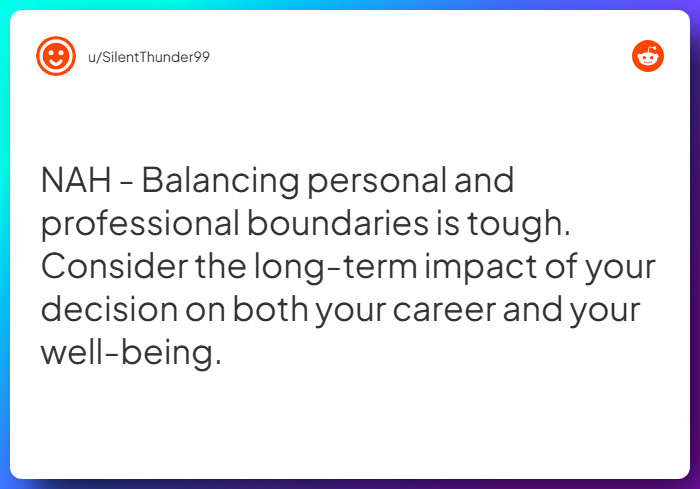 u/SilentThunder99

NAH - Balancing personal and professional boundaries is tough. Consider the long-term impact of your decision on both your career and your well-being.